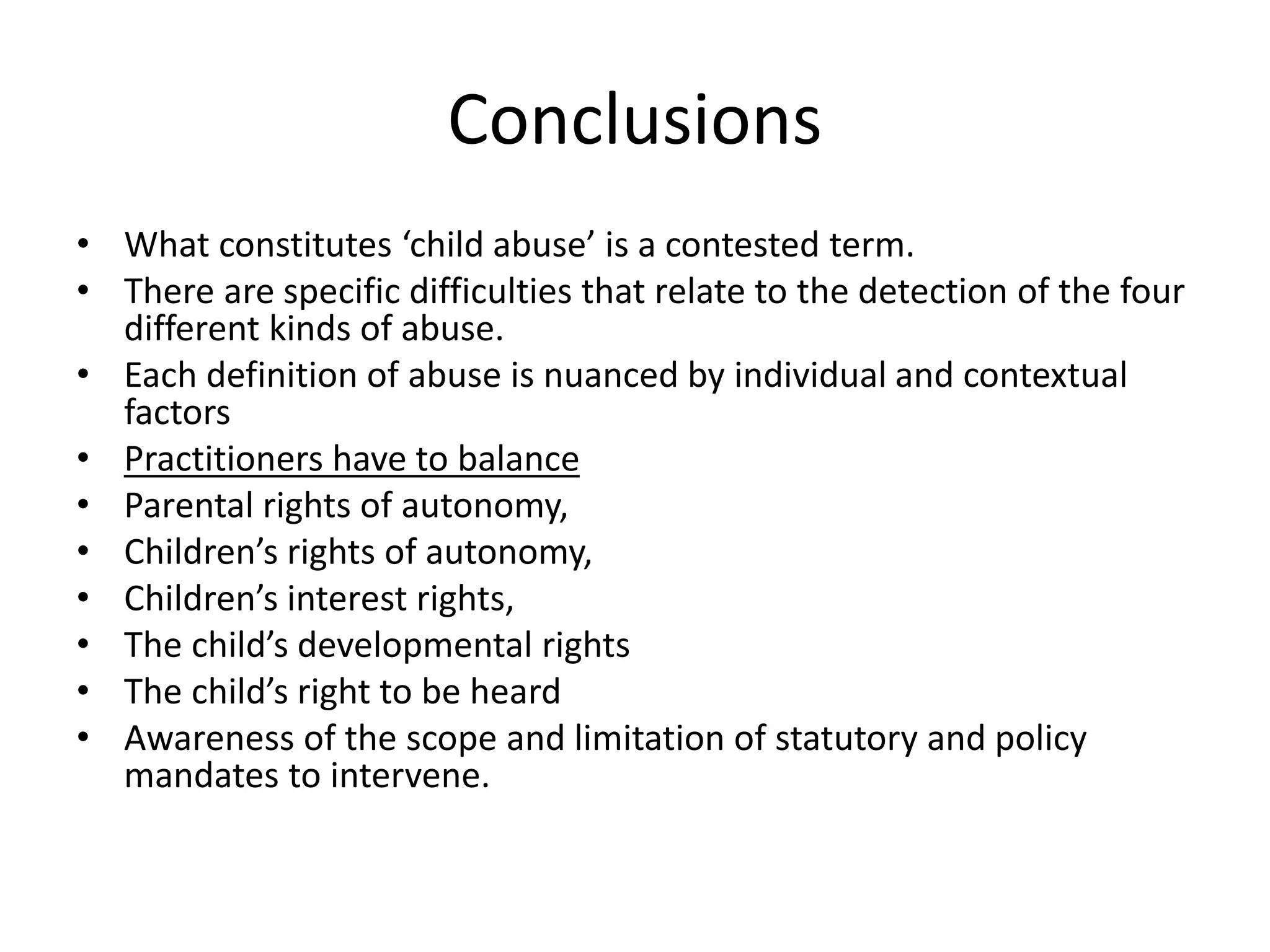 Conclusions

• What constitutes ‘child abuse’ is a contested term.
• There are specific difficulties that relate to the detection of the four different kinds of abuse.
• Each definition of abuse is nuanced by individual and contextual factors
• Practitioners have to balance
• Parental rights of autonomy,
• Children’s rights of autonomy,
• Children’s interest rights,
• The child’s developmental rights
• The child’s right to be heard
• Awareness of the scope and limitation of statutory and policy mandates to intervene.